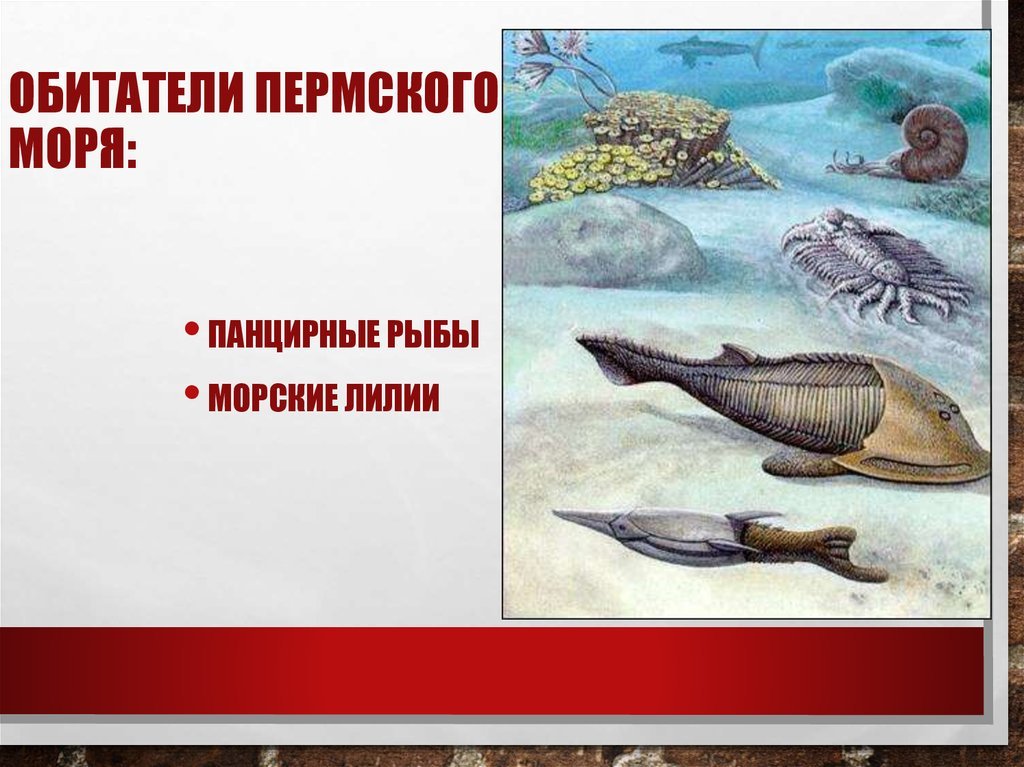 ОБИТАТЕЛИ ПЕРМСКОГО МОРЯ:

• ПАНЦИРНЫЕ РЫБЫ
• МОРСКИЕ ЛИЛИИ